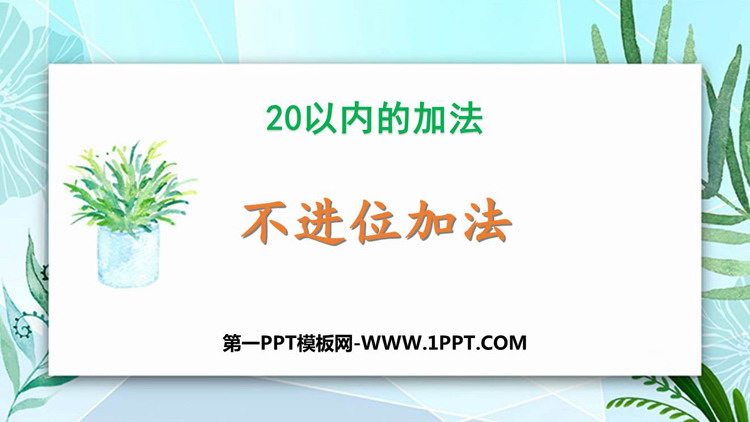 20以内的加法

不进位加法

第一PPT模板网-WWW.1PPT.COM